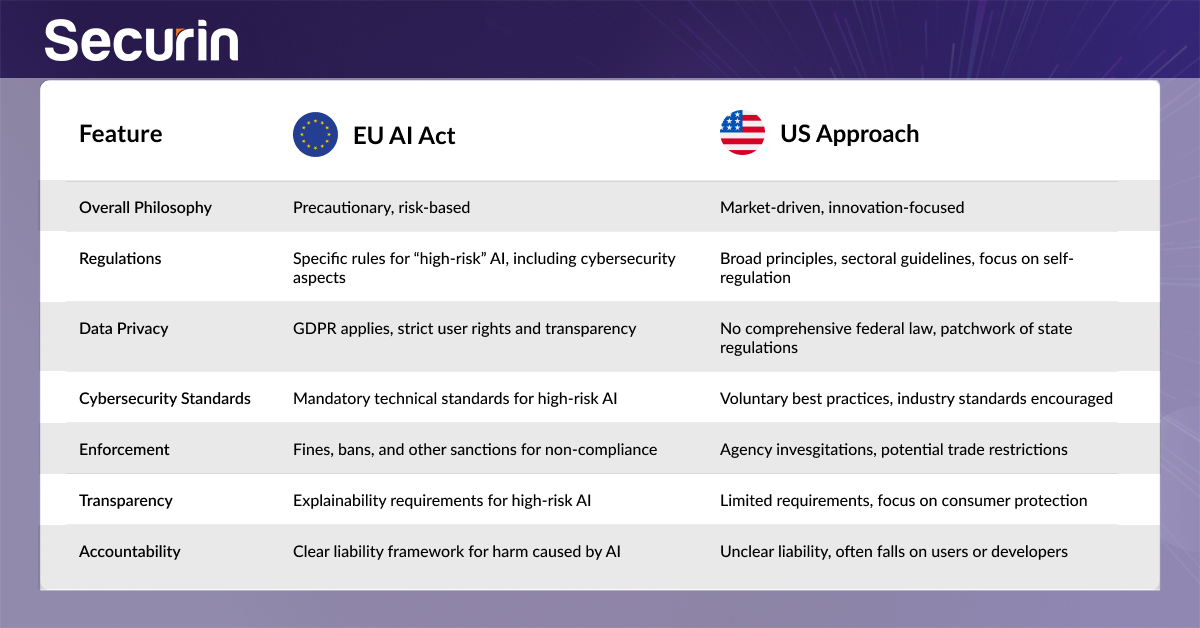 Securin

| Feature | EU AI Act | US Approach |
|---|---|---|
| Overall Philosophy | Precautionary, risk-based | Market-driven, innovation-focused |
| Regulations | Specific rules for “high-risk” AI, including cybersecurity aspects | Broad principles, sectoral guidelines, focus on self-regulation |
| Data Privacy | GDPR applies, strict user rights and transparency | No comprehensive federal law, patchwork of state regulations |
| Cybersecurity Standards | Mandatory technical standards for high-risk AI | Voluntary best practices, industry standards encouraged |
| Enforcement | Fines, bans, and other sanctions for non-compliance | Agency invesgitations, potential trade restrictions |
| Transparency | Explainability requirements for high-risk AI | Limited requirements, focus on consumer protection |
| Accountability | Clear liability framework for harm caused by AI | Unclear liability, often falls on users or developers |